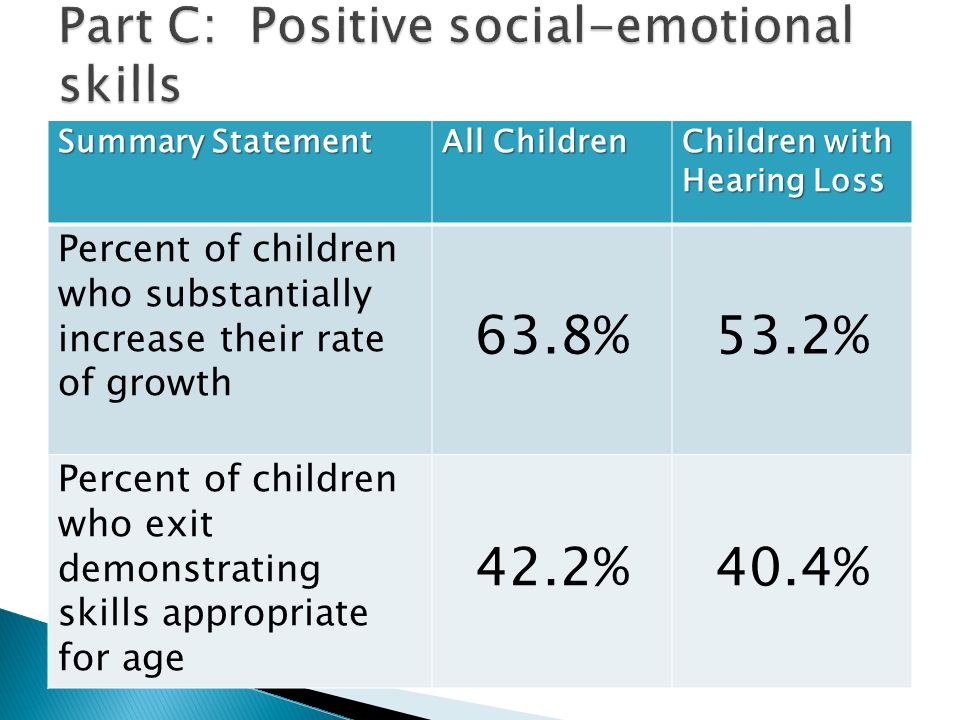 Part C: Positive social-emotional skills

| Summary Statement | All Children | Children with Hearing Loss |
|---|---|---|
| Percent of children who substantially increase their rate of growth | 63.8% | 53.2% |
| Percent of children who exit demonstrating skills appropriate for age | 42.2% | 40.4% |